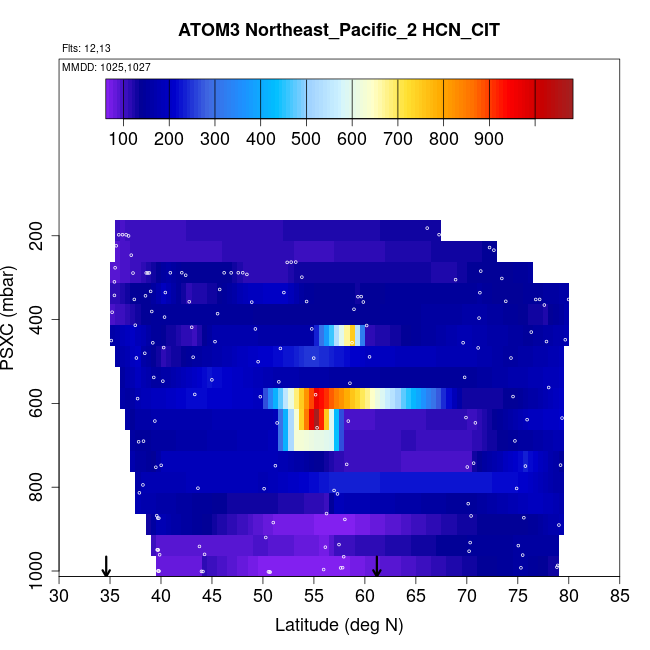 ATOM3 Northeast_Pacific_2 HCN_CIT

Flts: 12,13

MMDD: 1025,1027

100 200 300 400 500 600 700 800 900

PSXC (mbar)

200
400
600
800
1000

30 35 40 45 50 55 60 65 70 75 80 85

Latitude (deg N)